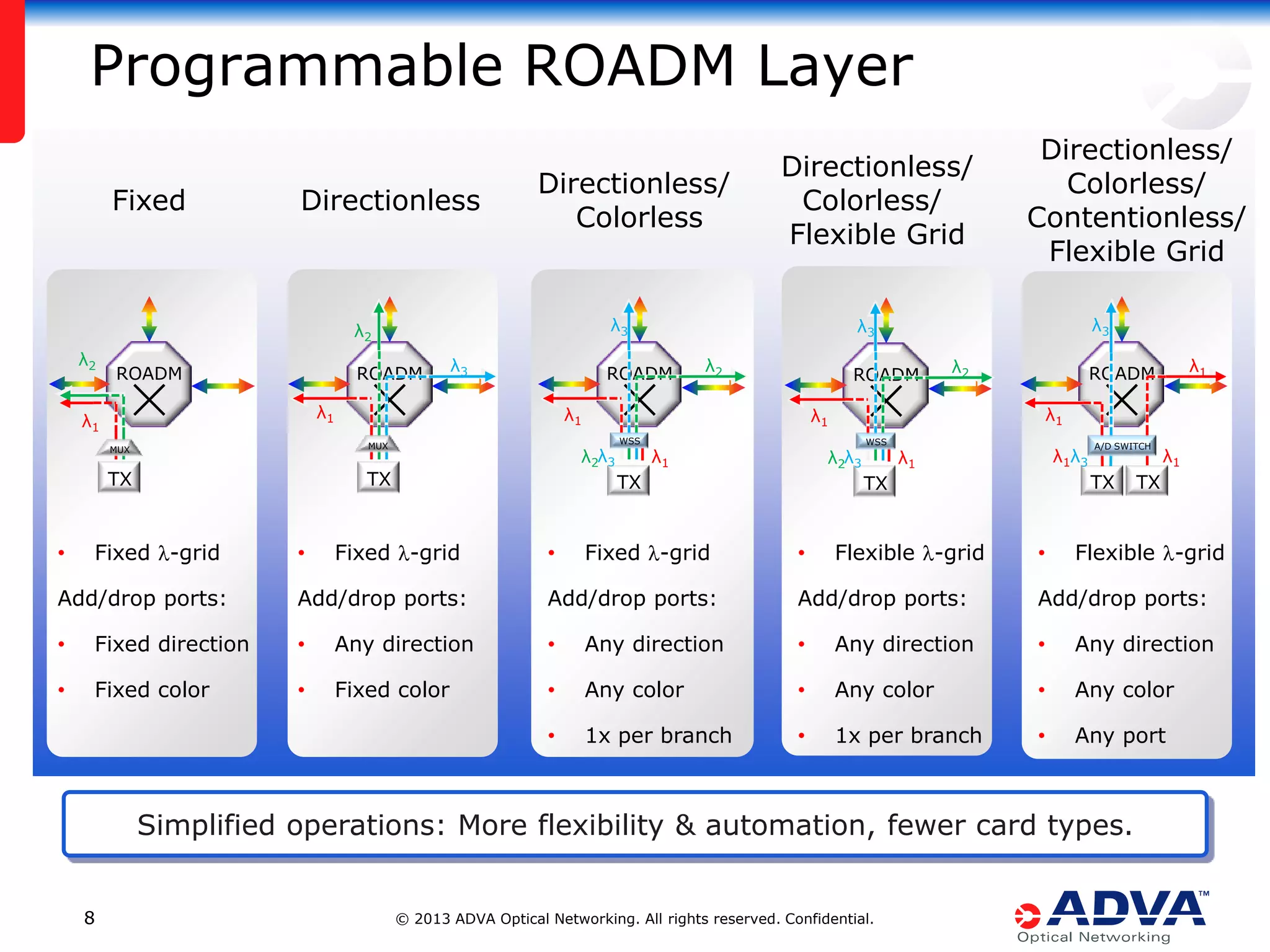 Programmable ROADM Layer

Fixed

$\lambda_2$
ROADM
$\lambda_1$
MUX
TX

• Fixed $\lambda$-grid

Add/drop ports:

• Fixed direction

• Fixed color

Directionless

$\lambda_2$
ROADM
$\lambda_3$
$\lambda_1$
MUX
TX

• Fixed $\lambda$-grid

Add/drop ports:

• Any direction

• Fixed color

Directionless/ Colorless

$\lambda_3$
ROADM
$\lambda_2$
$\lambda_1$
WSS
$\lambda_2\lambda_3$
$\lambda_1$
TX

• Fixed $\lambda$-grid

Add/drop ports:

• Any direction

• Any color

• 1x per branch

Directionless/ Colorless/ Flexible Grid

$\lambda_3$
ROADM
$\lambda_2$
$\lambda_1$
WSS
$\lambda_2\lambda_3$
$\lambda_1$
TX

• Flexible $\lambda$-grid

Add/drop ports:

• Any direction

• Any color

• 1x per branch

Directionless/ Colorless/ Contentionless/ Flexible Grid

$\lambda_3$
ROADM
$\lambda_1$
$\lambda_1$
A/D SWITCH
$\lambda_1\lambda_3$
$\lambda_1$
TX
TX

• Flexible $\lambda$-grid

Add/drop ports:

• Any direction

• Any color

• Any port

Simplified operations: More flexibility & automation, fewer card types.

8

© 2013 ADVA Optical Networking. All rights reserved. Confidential.

ADVA™
Optical Networking